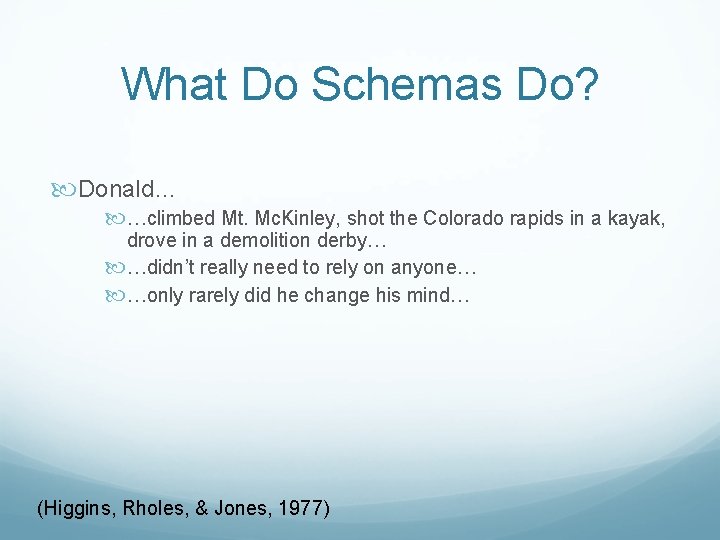 What Do Schemas Do?

Donald…

…climbed Mt. McKinley, shot the Colorado rapids in a kayak, drove in a demolition derby…

…didn’t really need to rely on anyone…

…only rarely did he change his mind…

(Higgins, Rholes, & Jones, 1977)